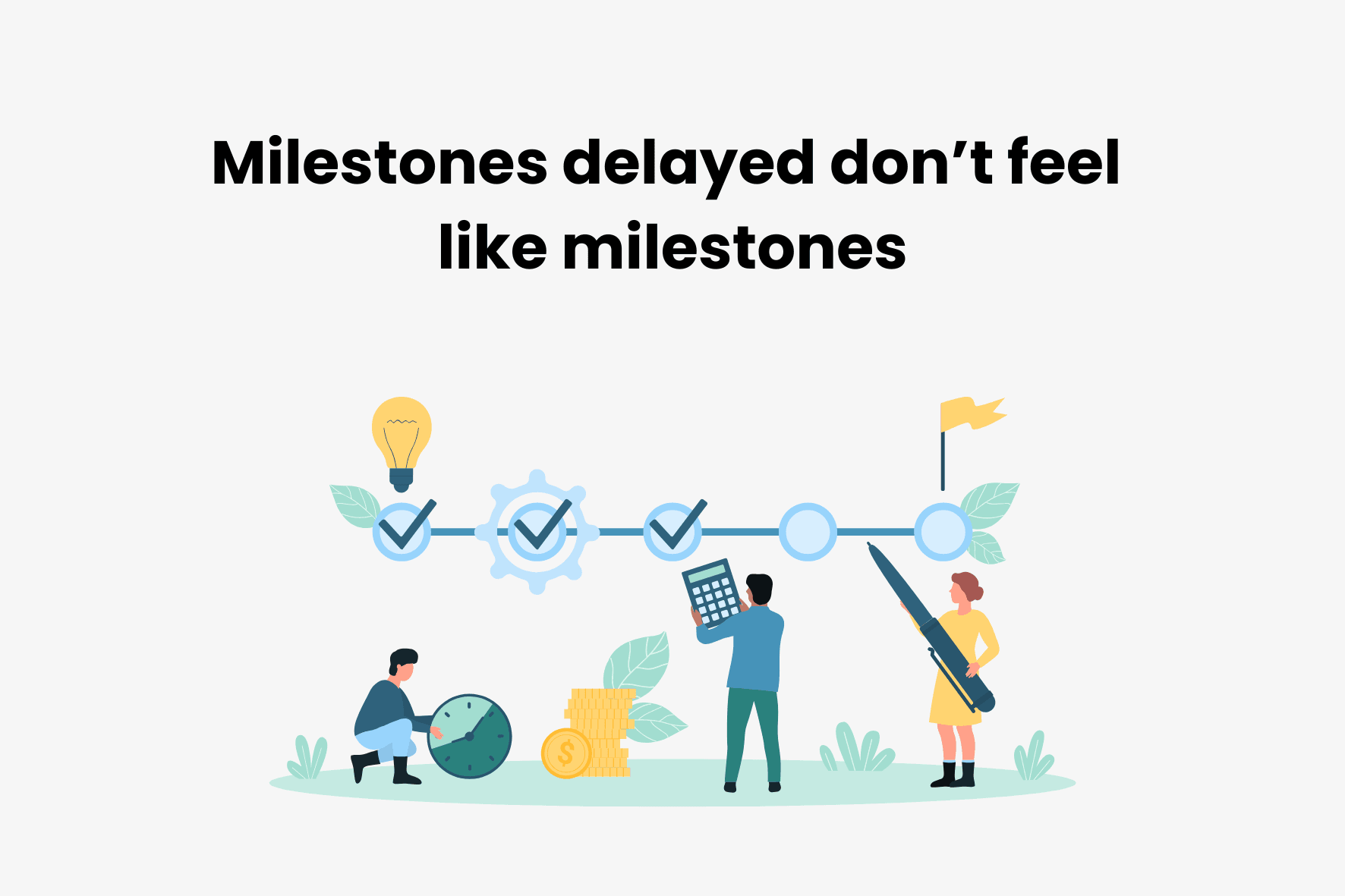 Milestones delayed don’t feel like milestones

$